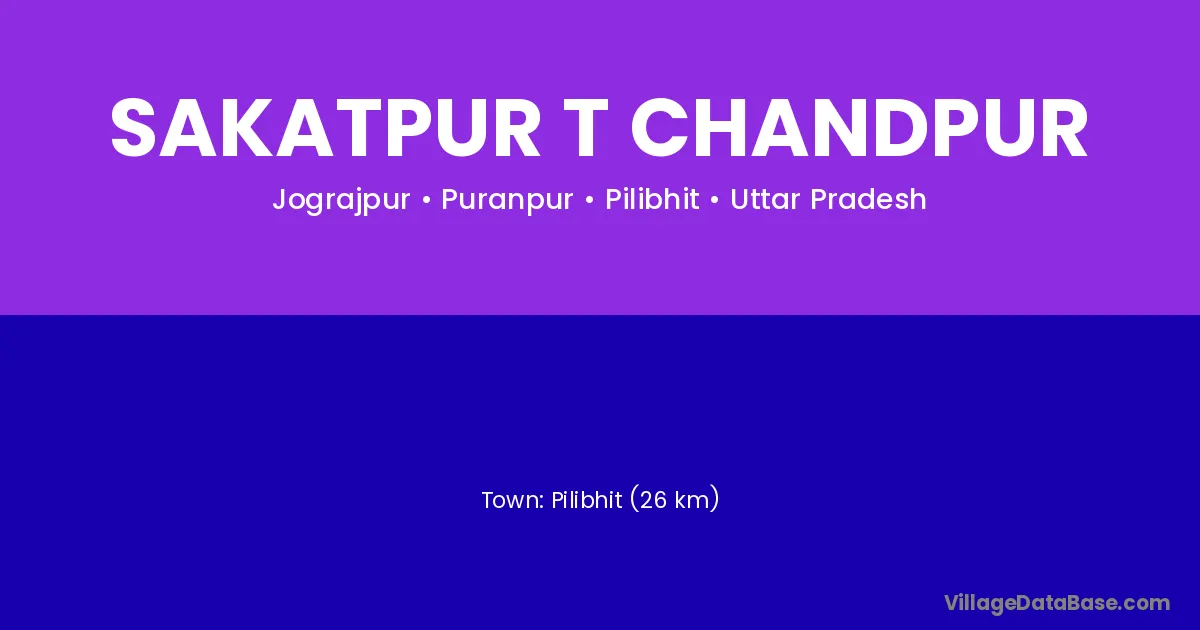 SAKATPUR T CHANDPUR

Jograjpur • Puranpur • Pilibhit • Uttar Pradesh

Town: Pilibhit (26 km)

VillageDataBase.com